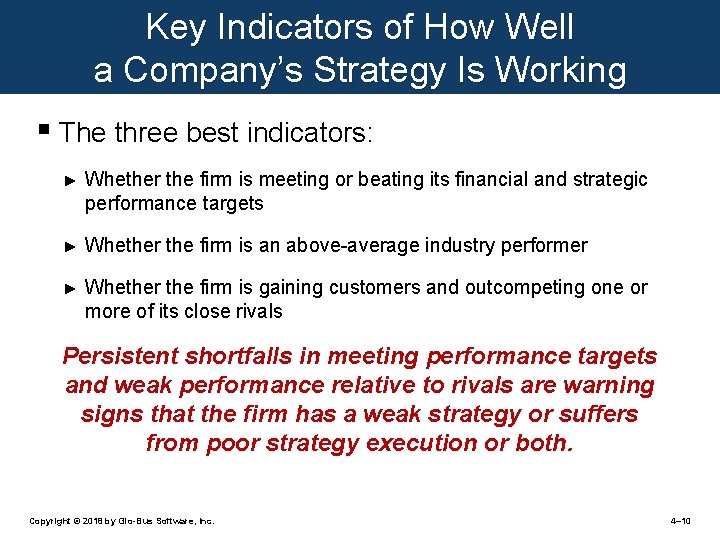 Key Indicators of How Well a Company's Strategy Is Working

▪ The three best indicators:

► Whether the firm is meeting or beating its financial and strategic performance targets

► Whether the firm is an above-average industry performer

► Whether the firm is gaining customers and outcompeting one or more of its close rivals

Persistent shortfalls in meeting performance targets and weak performance relative to rivals are warning signs that the firm has a weak strategy or suffers from poor strategy execution or both.

Copyright © 2018 by Glo-Bus Software, Inc.

4–10